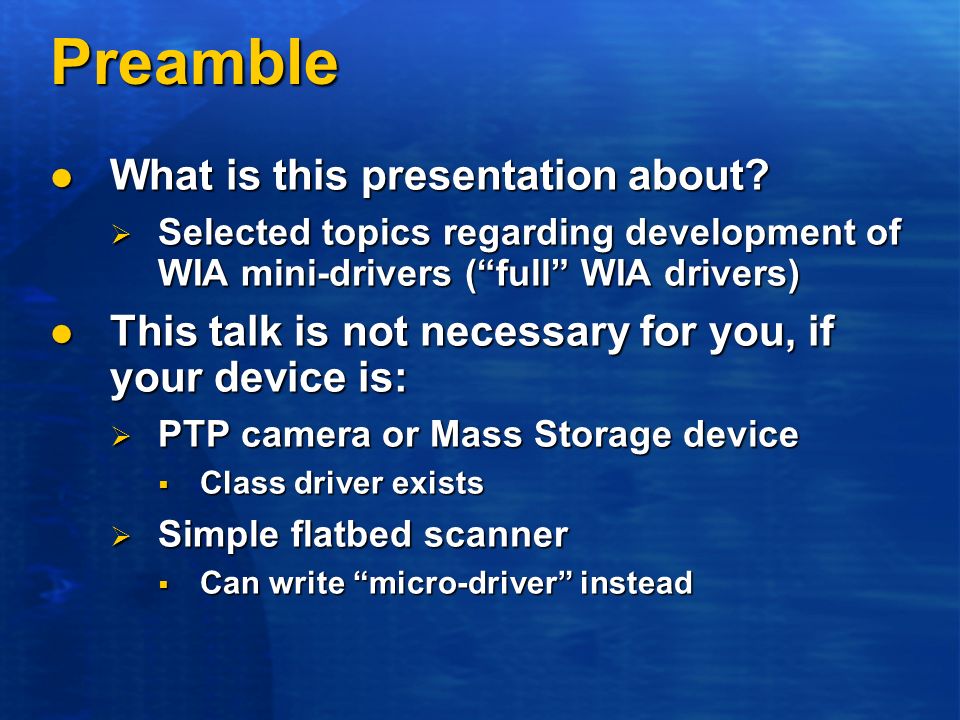 Preamble

- What is this presentation about?
  - Selected topics regarding development of WIA mini-drivers (“full” WIA drivers)
- This talk is not necessary for you, if your device is:
  - PTP camera or Mass Storage device
    - Class driver exists
  - Simple flatbed scanner
    - Can write “micro-driver” instead